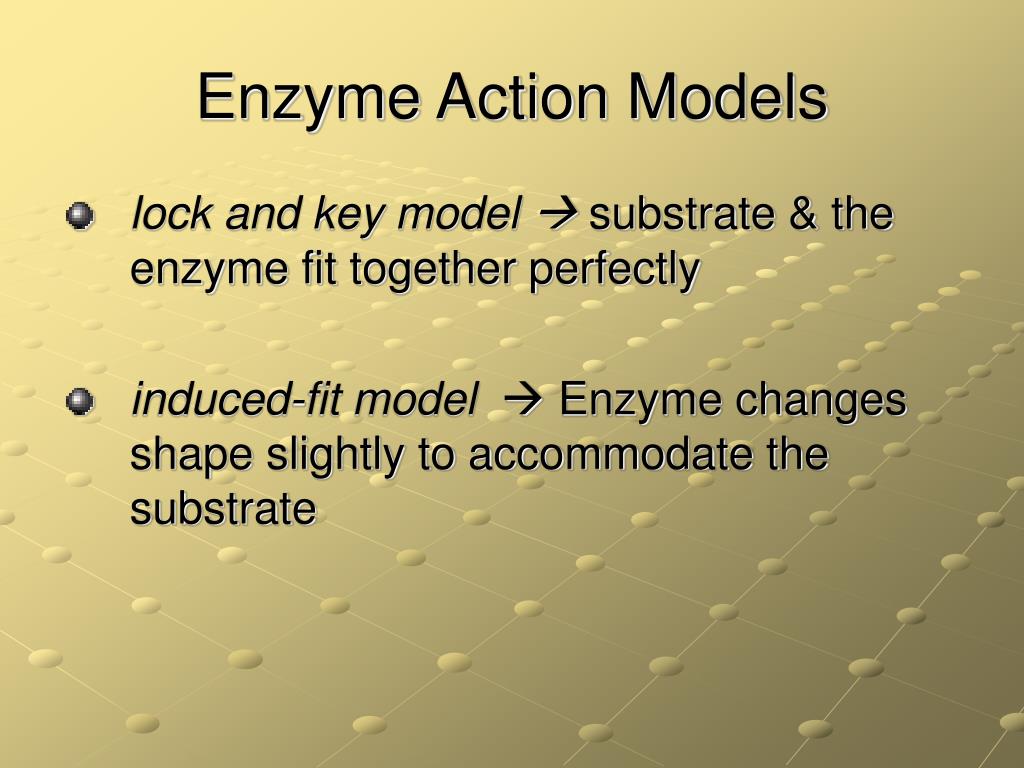 Enzyme Action Models

lock and key model → substrate & the enzyme fit together perfectly

induced-fit model → Enzyme changes shape slightly to accommodate the substrate